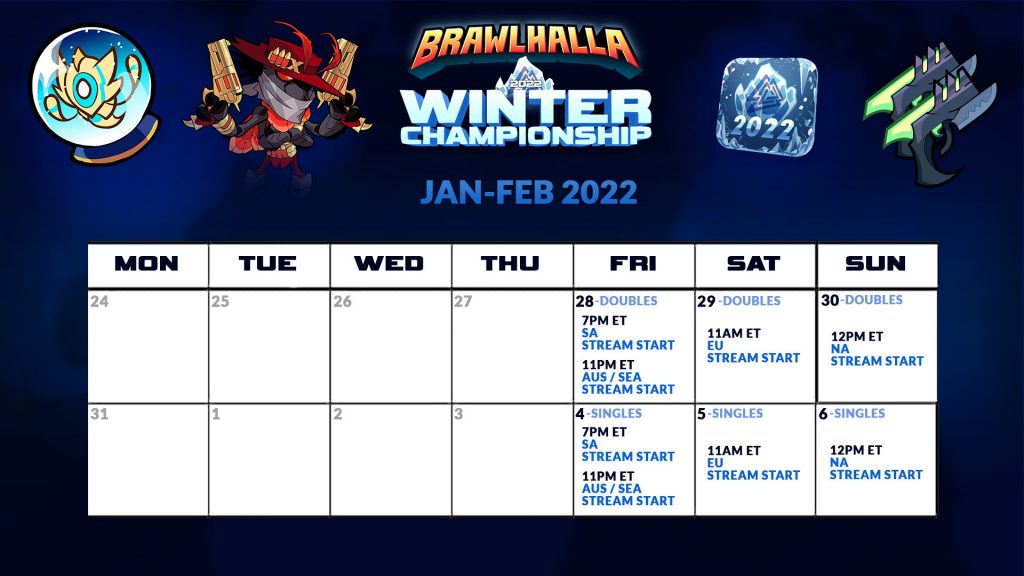 BRAWLHALLA

2022

WINTER CHAMPIONSHIP

2022

JAN-FEB 2022

| MON | TUE | WED | THU | FRI | SAT | SUN |
|---|---|---|---|---|---|---|
| 24 | 25 | 26 | 27 | 28-DOUBLES 7PM ET SA STREAM START 11PM ET AUS / SEA STREAM START | 29-DOUBLES 11AM ET EU STREAM START | 30-DOUBLES 12PM ET NA STREAM START |
| 31 | 1 | 2 | 3 | 4-SINGLES 7PM ET SA STREAM START 11PM ET AUS / SEA STREAM START | 5-SINGLES 11AM ET EU STREAM START | 6-SINGLES 12PM ET NA STREAM START |